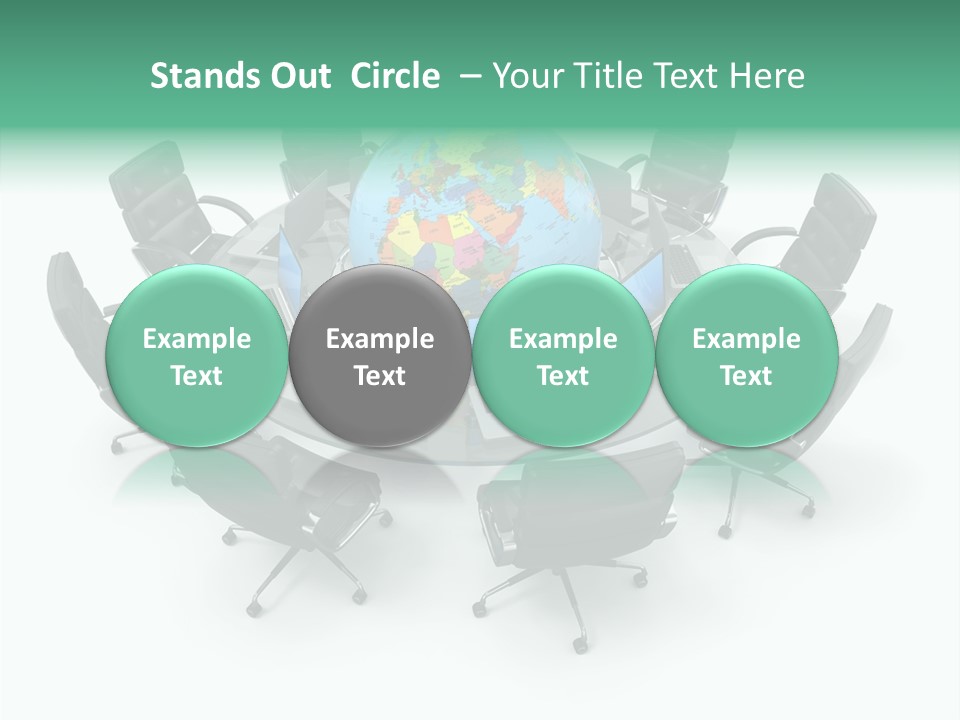 Stands Out Circle – Your Title Text Here

Example Text

Example Text

Example Text

Example Text